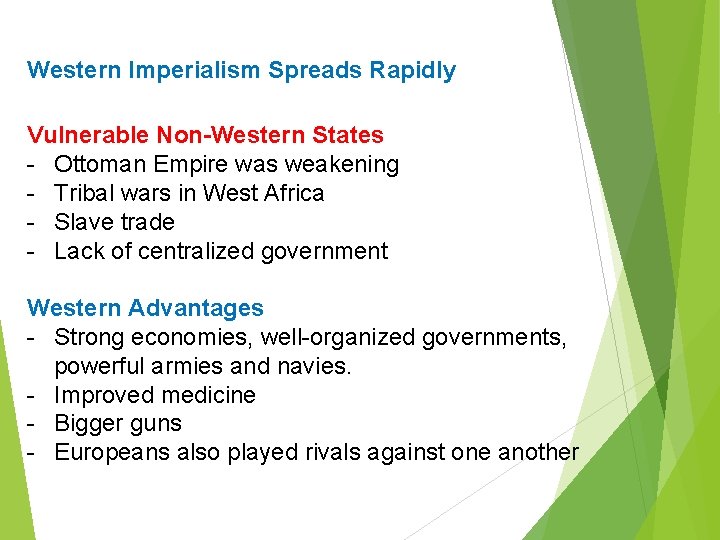 Western Imperialism Spreads Rapidly

Vulnerable Non-Western States
- Ottoman Empire was weakening
- Tribal wars in West Africa
- Slave trade
- Lack of centralized government

Western Advantages
- Strong economies, well-organized governments, powerful armies and navies.
- Improved medicine
- Bigger guns
- Europeans also played rivals against one another